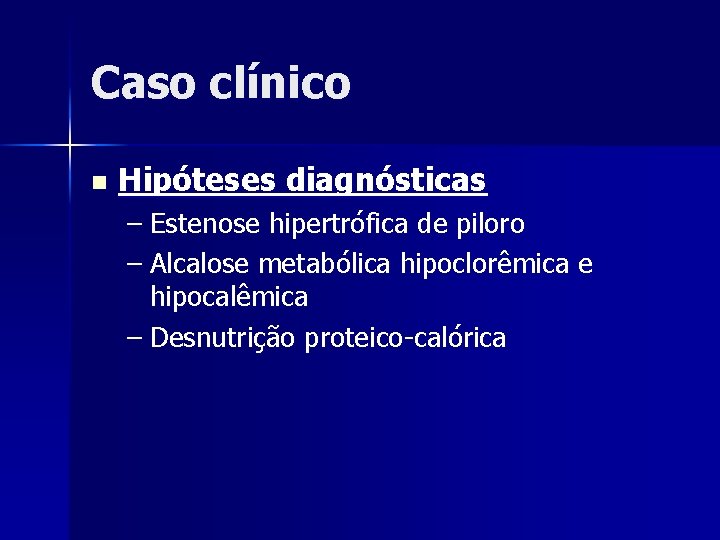 Caso clínico

Hipóteses diagnósticas
– Estenose hipertrófica de piloro
– Alcalose metabólica hipoclorêmica e hipocalêmica
– Desnutrição proteico-calórica